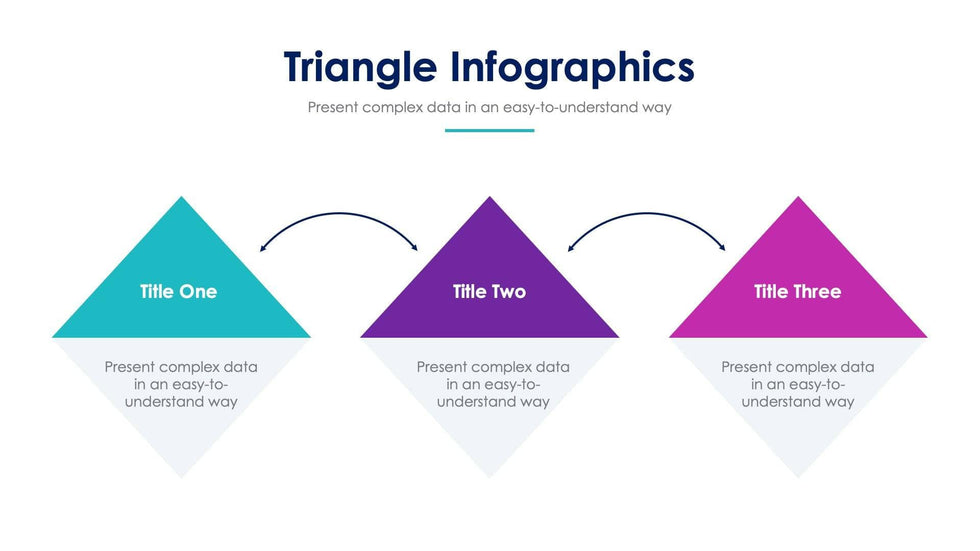 Triangle Infographics

Present complex data in an easy-to-understand way

Title One

Present complex data in an easy-to-understand way

Title Two

Present complex data in an easy-to-understand way

Title Three

Present complex data in an easy-to-understand way